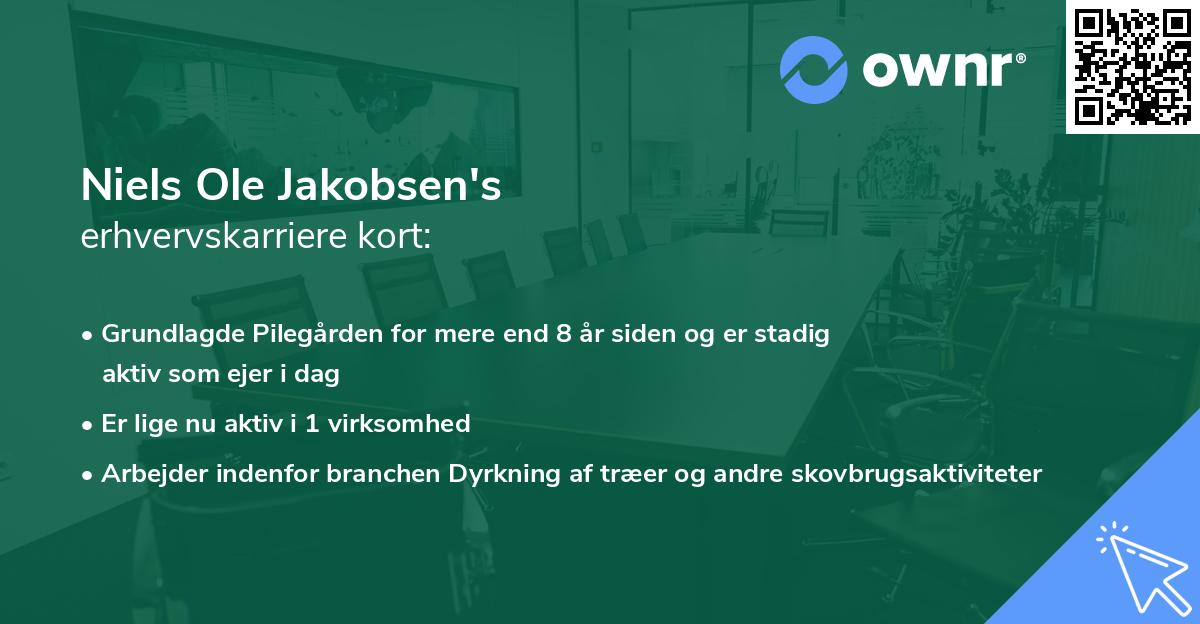 ownr®

Niels Ole Jakobsen's
erhvervskarriere kort:

• Grundlagde Pilegården for mere end 8 år siden og er stadig aktiv som ejer i dag
• Er lige nu aktiv i 1 virksomhed
• Arbejder indenfor branchen Dyrkning af træer og andre skovbrugsaktiviteter